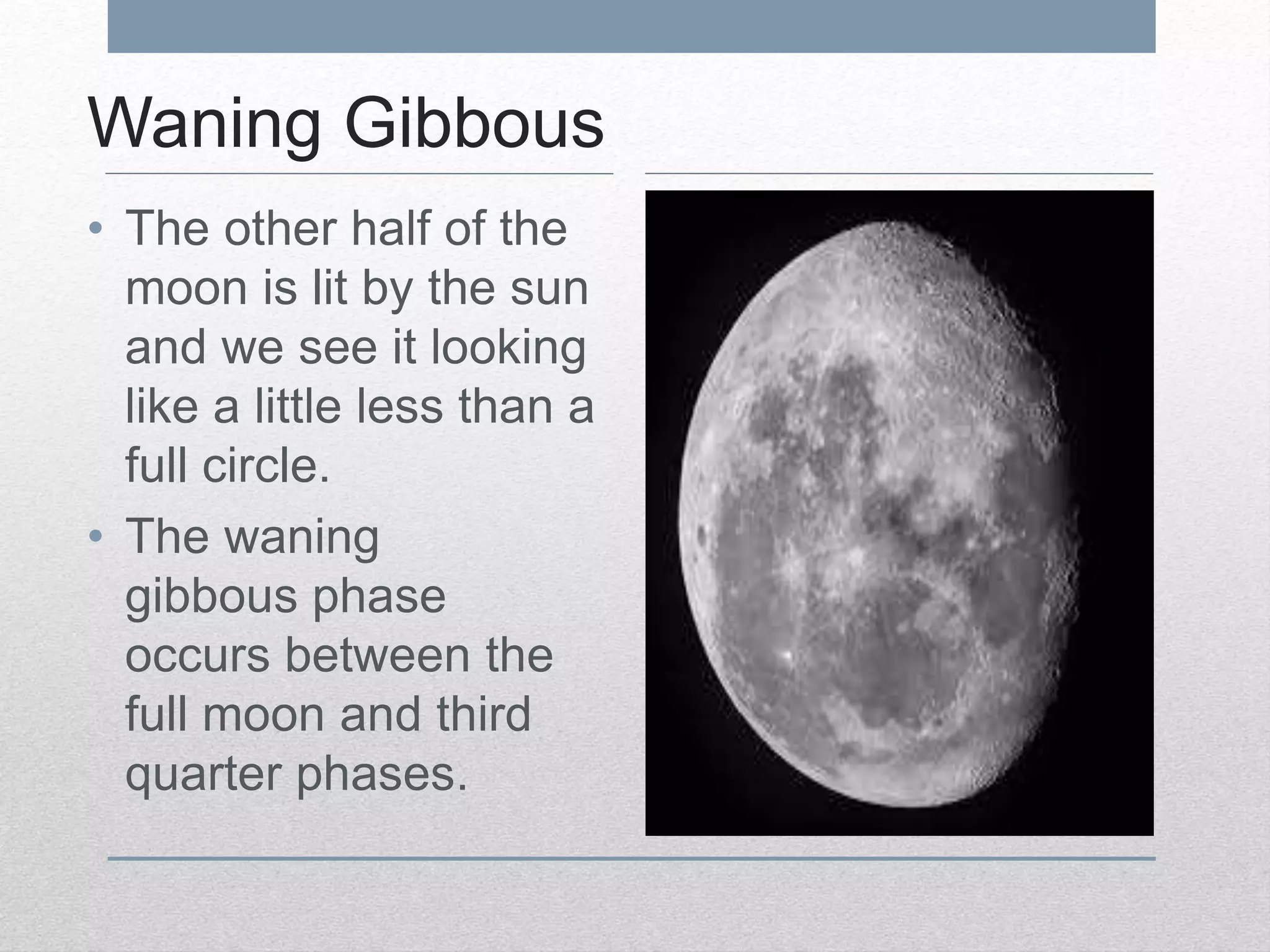 Waning Gibbous

• The other half of the moon is lit by the sun and we see it looking like a little less than a full circle.
• The waning gibbous phase occurs between the full moon and third quarter phases.